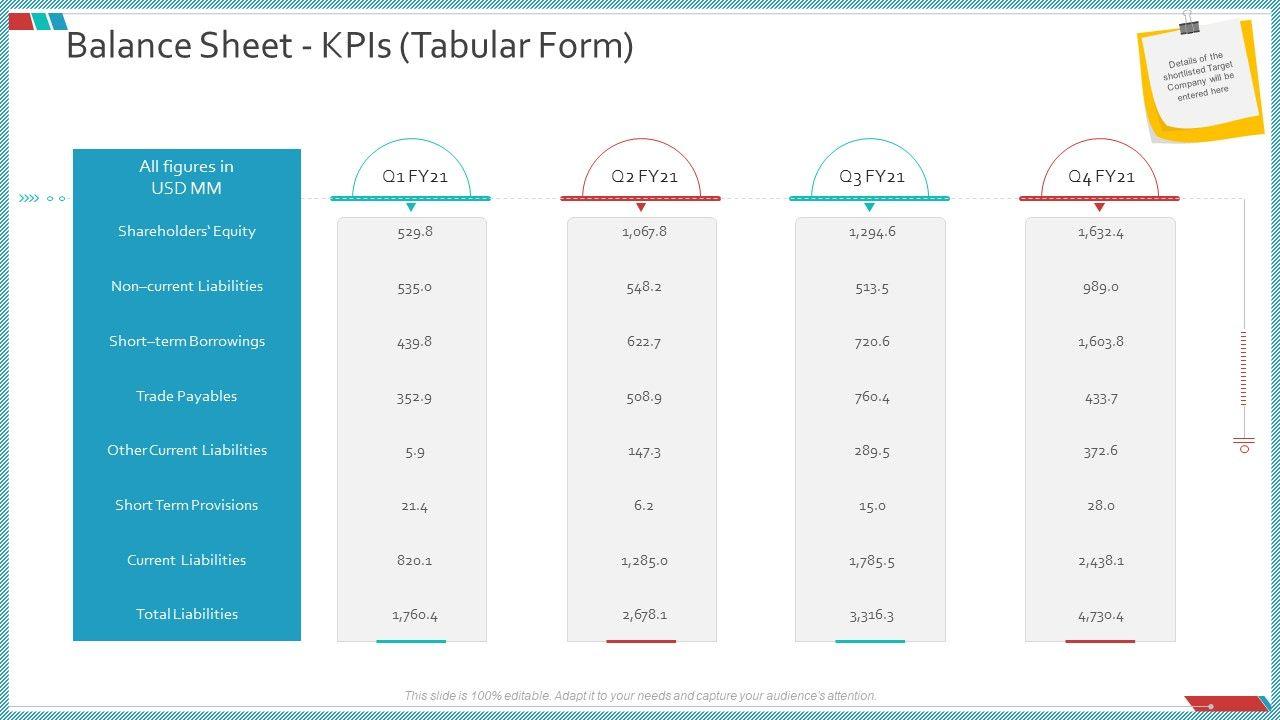 Balance Sheet - KPIs (Tabular Form)

Details of the shortlisted Target Company will be entered here

| All figures in USD MM | Q1 FY21 | Q2 FY21 | Q3 FY21 | Q4 FY21 |
|---|---|---|---|---|
| Shareholders' Equity | 529.8 | 1,067.8 | 1,294.6 | 1,632.4 |
| Non–current Liabilities | 535.0 | 548.2 | 513.5 | 989.0 |
| Short–term Borrowings | 439.8 | 622.7 | 720.6 | 1,603.8 |
| Trade Payables | 352.9 | 508.9 | 760.4 | 433.7 |
| Other Current Liabilities | 5.9 | 147.3 | 289.5 | 372.6 |
| Short Term Provisions | 21.4 | 6.2 | 15.0 | 28.0 |
| Current Liabilities | 820.1 | 1,285.0 | 1,785.5 | 2,438.1 |
| Total Liabilities | 1,760.4 | 2,678.1 | 3,316.3 | 4,730.4 |

This slide is 100% editable. Adapt it to your needs and capture your audience's attention.